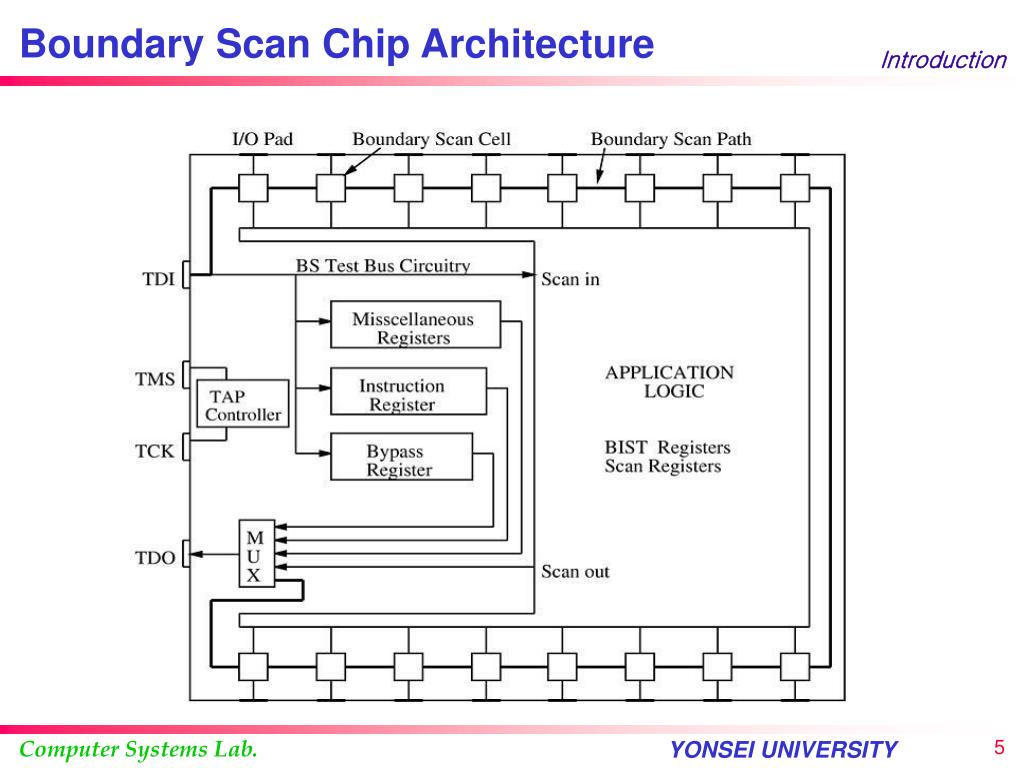 Boundary Scan Chip Architecture

Introduction

I/O Pad
Boundary Scan Cell
Boundary Scan Path

TDI
BS Test Bus Circuitry
Scan in
Misscellaneous Registers
TMS
TAP Controller
Instruction Register
APPLICATION LOGIC
TCK
Bypass Register
BIST Registers
Scan Registers
TDO
M U X
Scan out

Computer Systems Lab.
YONSEI UNIVERSITY
5